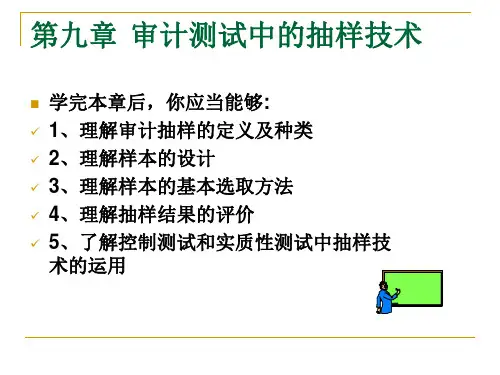 第九章 审计测试中的抽样技术

学完本章后，你应当能够:
1、理解审计抽样的定义及种类
2、理解样本的设计
3、理解样本的基本选取方法
4、理解抽样结果的评价
5、了解控制测试和实质性测试中抽样技术的运用